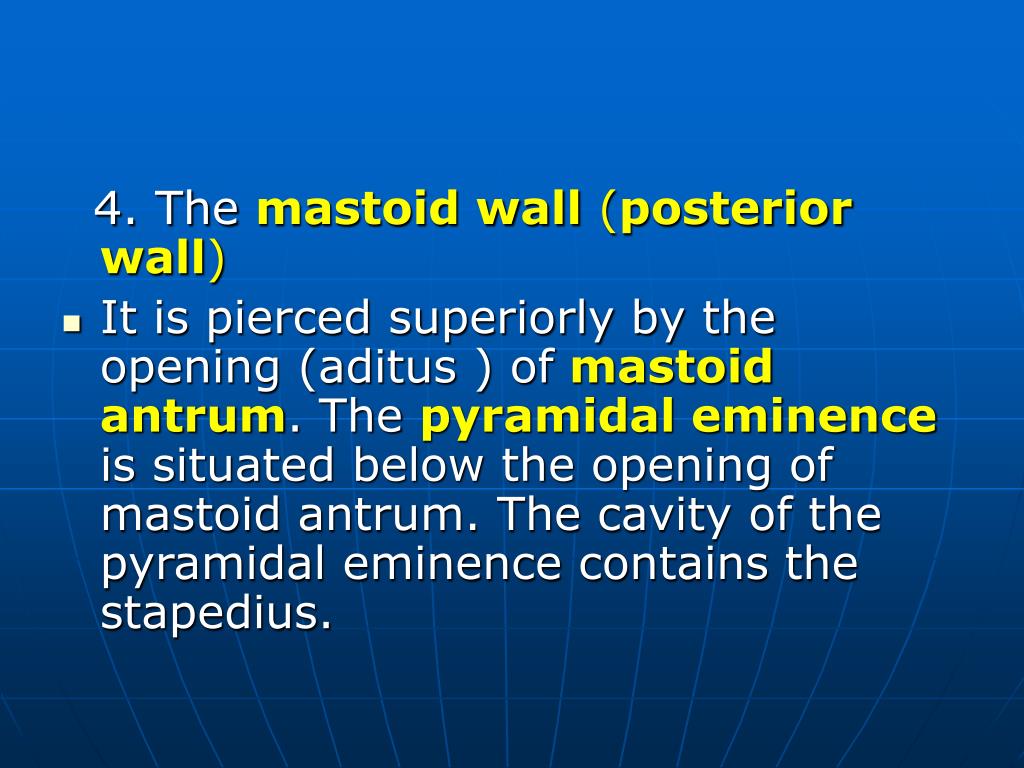 4. The mastoid wall (posterior wall)

It is pierced superiorly by the opening (aditus ) of mastoid antrum. The pyramidal eminence is situated below the opening of mastoid antrum. The cavity of the pyramidal eminence contains the stapedius.